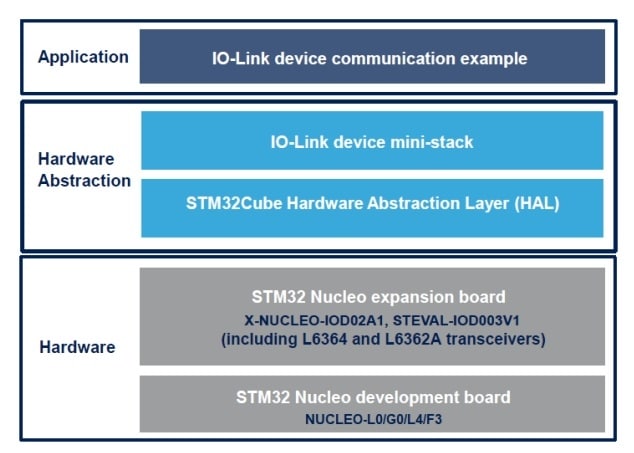 Application

IO-Link device communication example

Hardware Abstraction

IO-Link device mini-stack

STM32Cube Hardware Abstraction Layer (HAL)

Hardware

STM32 Nucleo expansion board
X-NUCLEO-IOD02A1, STEVAL-IOD003V1
(including L6364 and L6362A transceivers)

STM32 Nucleo development board
NUCLEO-L0/G0/L4/F3